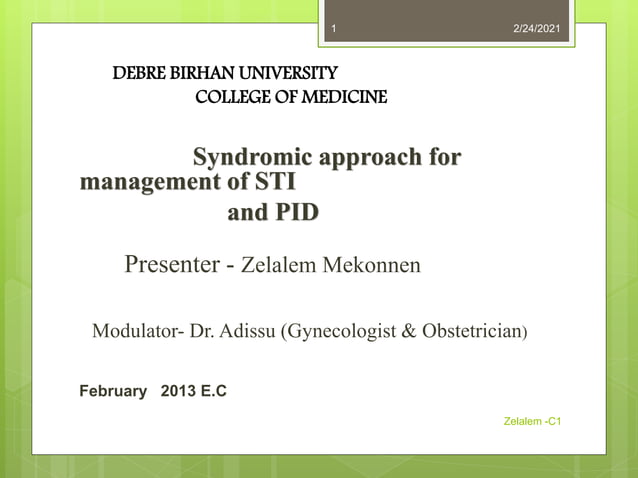 1 2/24/2021

DEBRE BIRHAN UNIVERSITY
COLLEGE OF MEDICINE

Syndromic approach for management of STI and PID

Presenter - Zelalem Mekonnen

Modulator- Dr. Adissu (Gynecologist & Obstetrician)

February 2013 E.C

Zelalem -C1